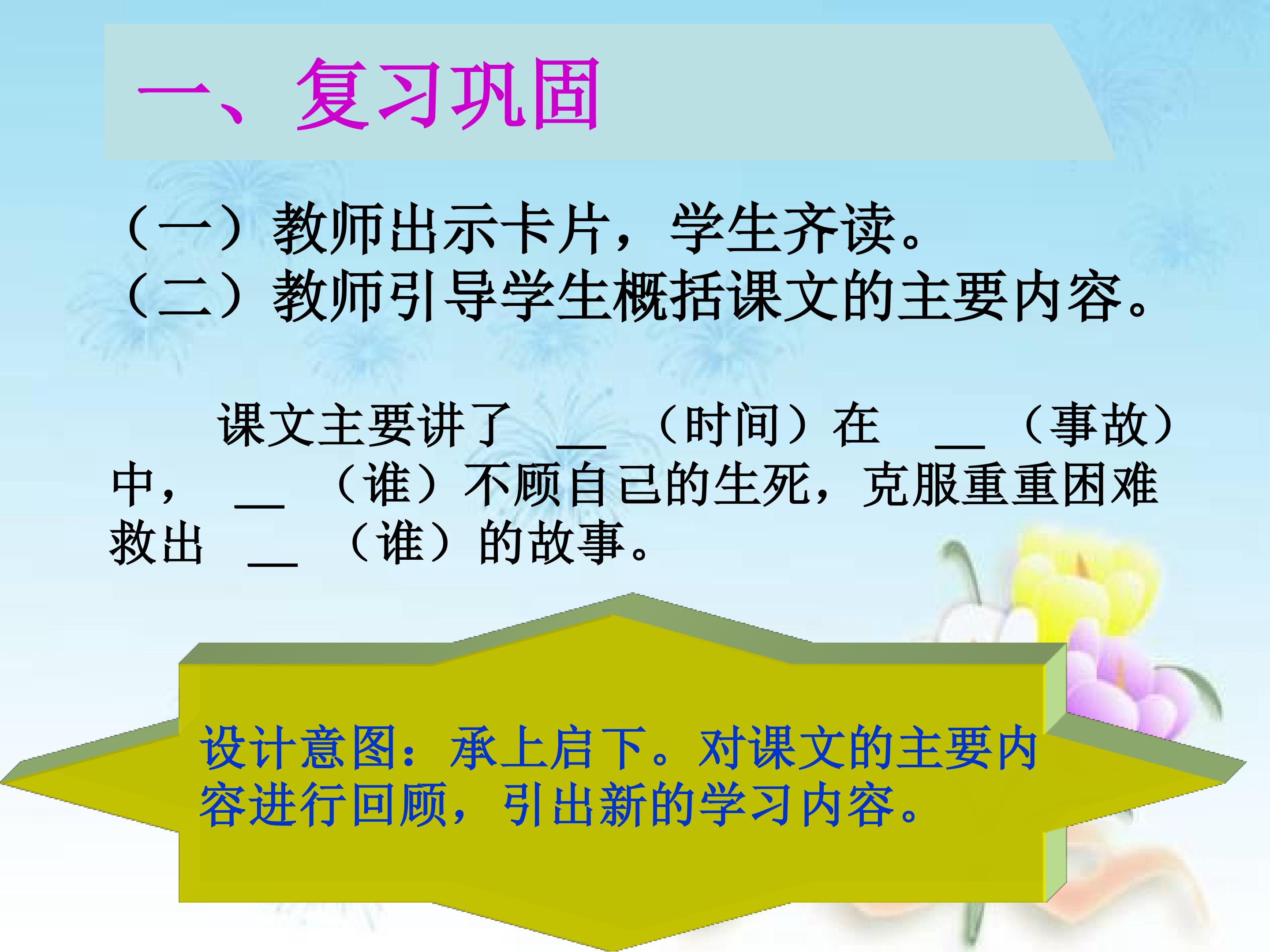 一、复习巩固

（一）教师出示卡片，学生齐读。
（二）教师引导学生概括课文的主要内容。

课文主要讲了 __ （时间）在 __ （事故）中， __ （谁）不顾自己的生死，克服重重困难救出 __ （谁）的故事。

设计意图：承上启下。对课文的主要内容进行回顾，引出新的学习内容。